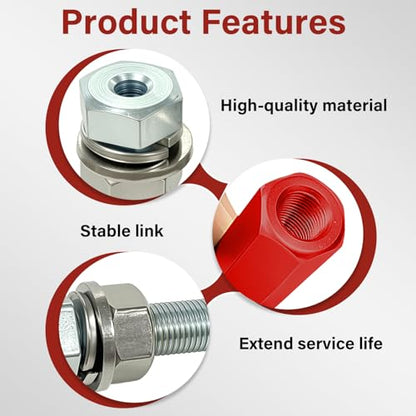 Product Features

High-quality material

Stable link

Extend service life